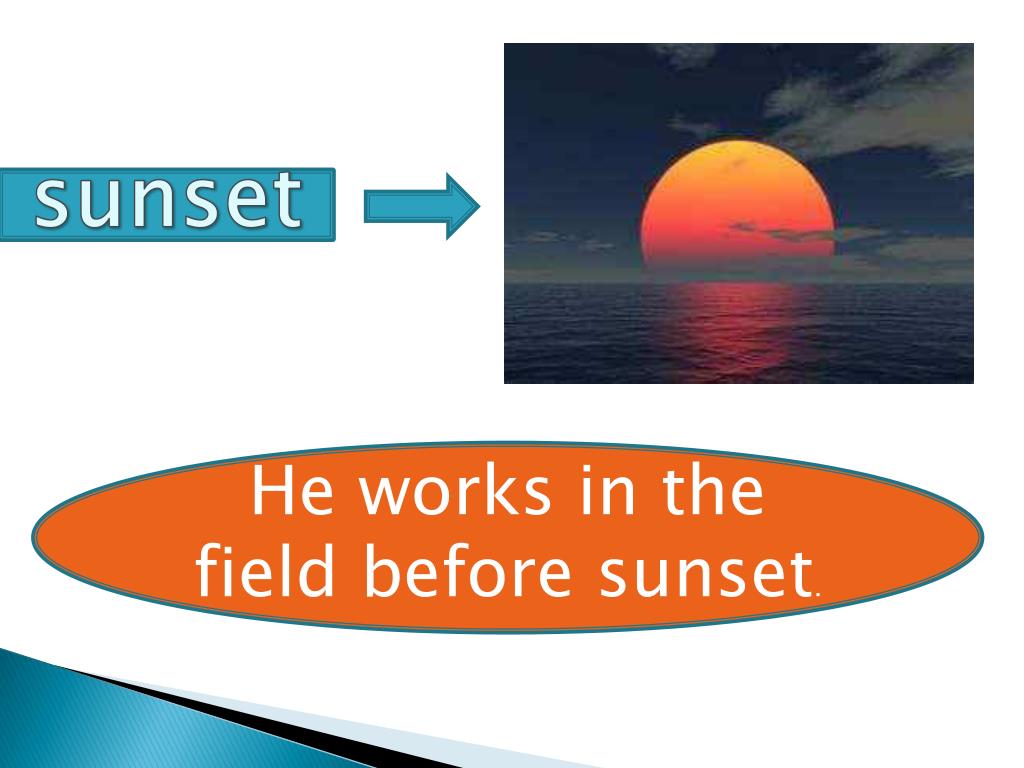 sunset

He works in the field before sunset.